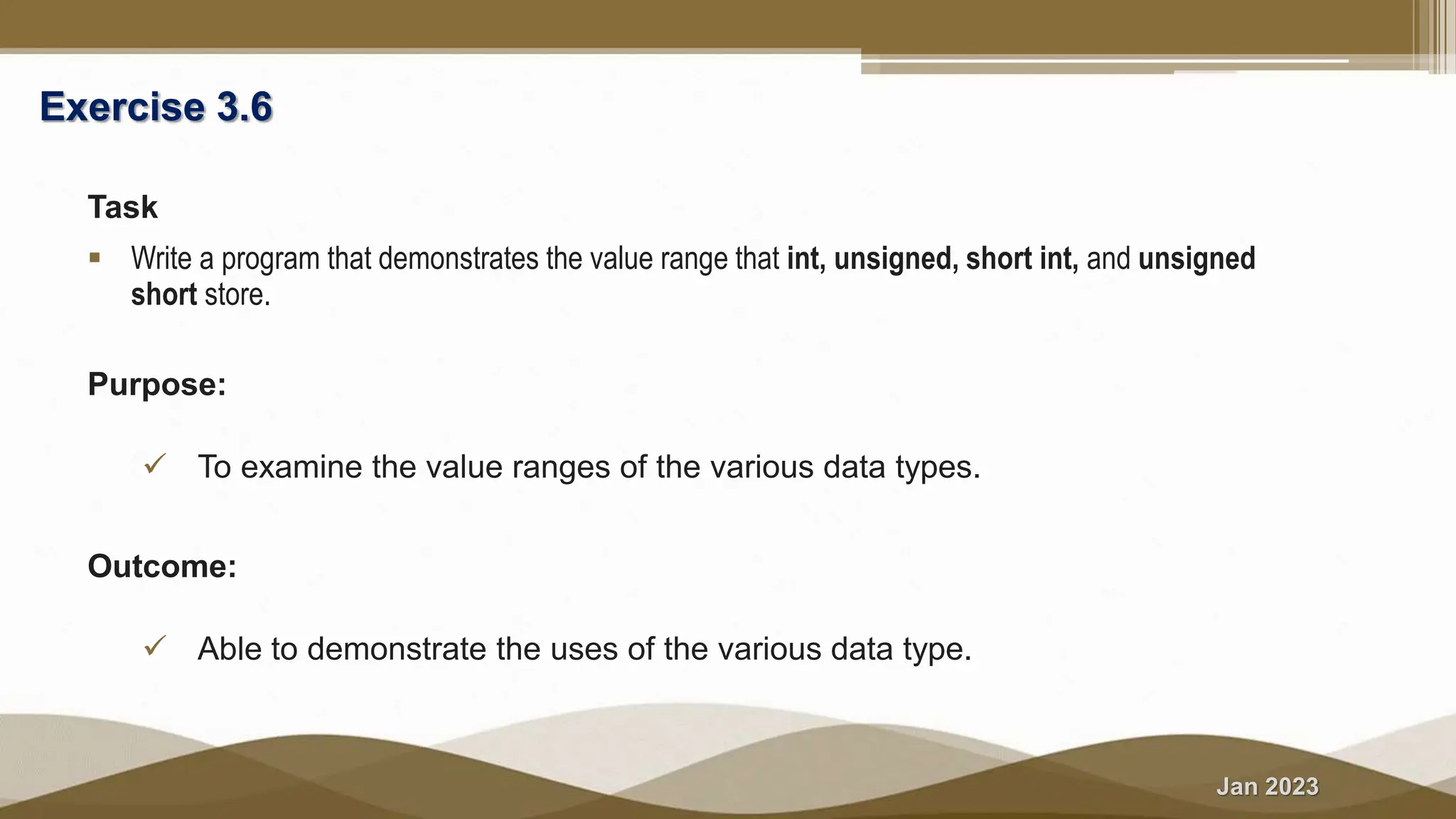 Exercise 3.6

Task

▪ Write a program that demonstrates the value range that int, unsigned, short int, and unsigned short store.

Purpose:

✓ To examine the value ranges of the various data types.

Outcome:

✓ Able to demonstrate the uses of the various data type.

Jan 2023